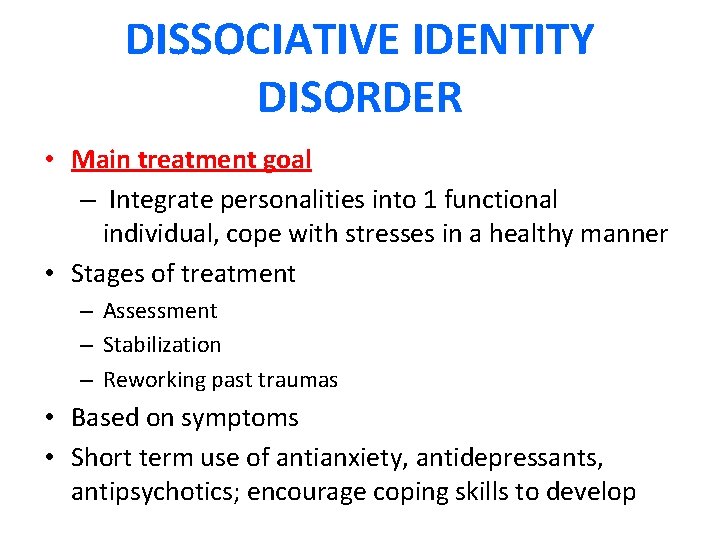 DISSOCIATIVE IDENTITY DISORDER

• Main treatment goal
– Integrate personalities into 1 functional individual, cope with stresses in a healthy manner
• Stages of treatment
– Assessment
– Stabilization
– Reworking past traumas
• Based on symptoms
• Short term use of antianxiety, antidepressants, antipsychotics; encourage coping skills to develop